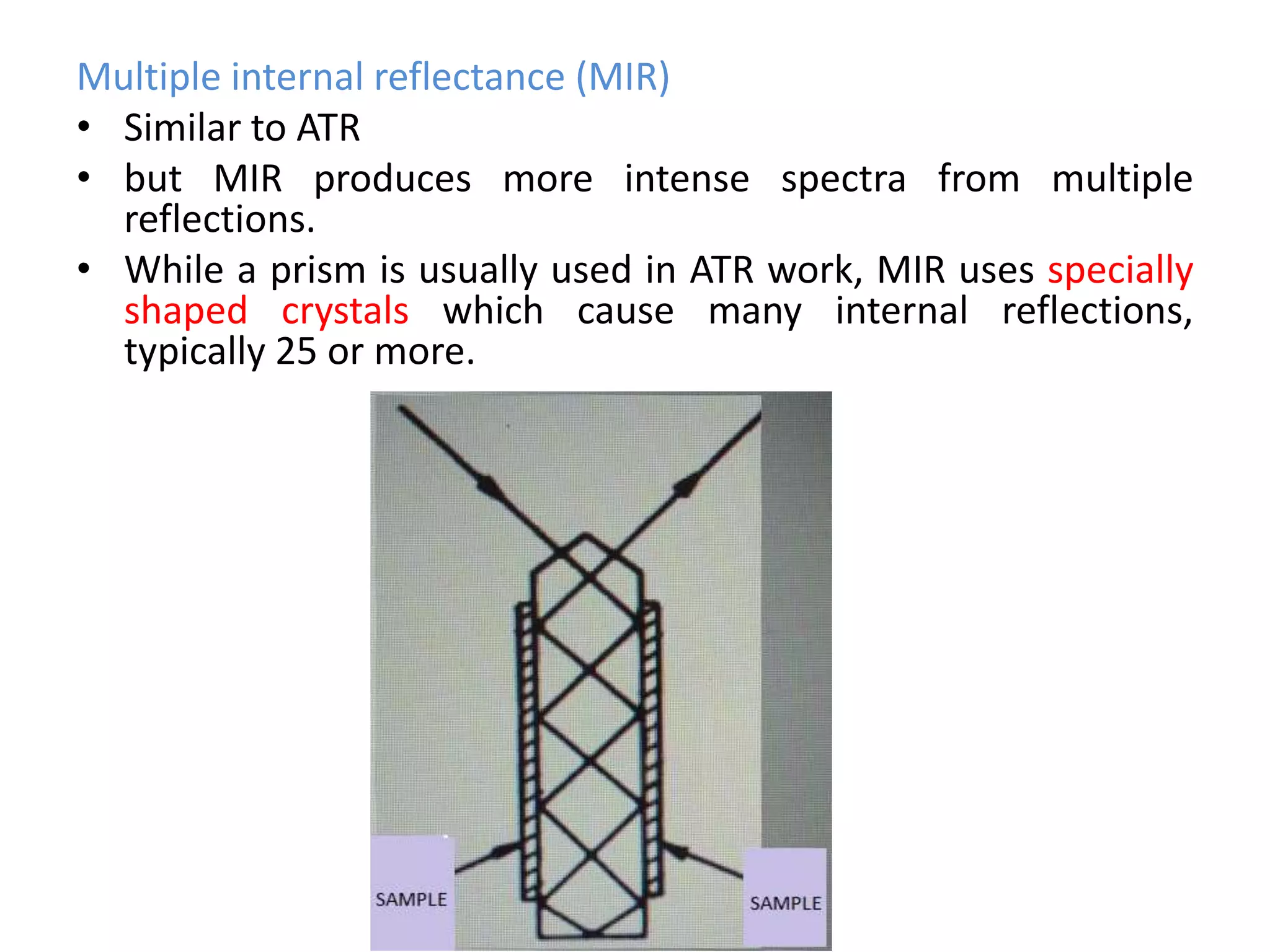 Multiple internal reflectance (MIR)

• Similar to ATR

• but MIR produces more intense spectra from multiple reflections.

• While a prism is usually used in ATR work, MIR uses specially shaped crystals which cause many internal reflections, typically 25 or more.

SAMPLE

SAMPLE